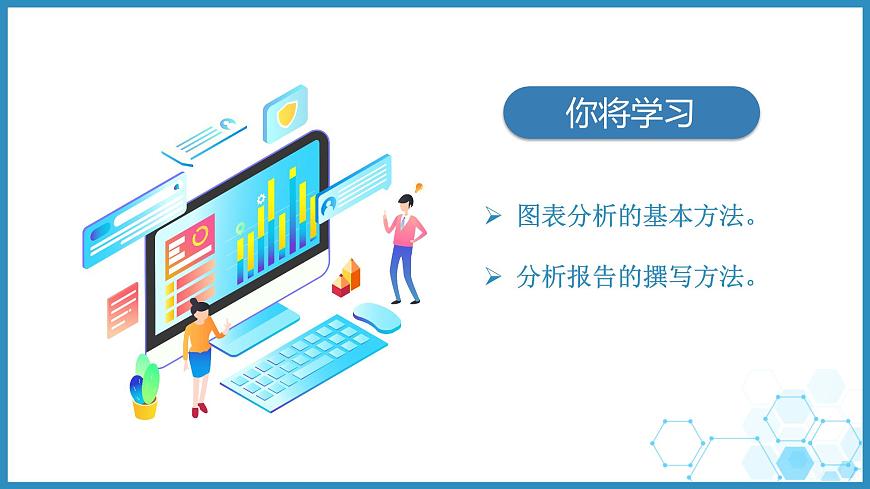 你将学习

➢ 图表分析的基本方法。

➢ 分析报告的撰写方法。